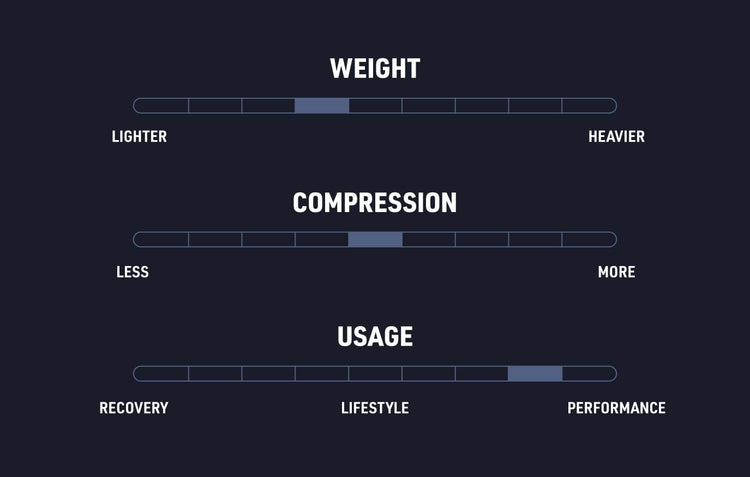 WEIGHT

LIGHTER

HEAVIER

COMPRESSION

LESS

MORE

USAGE

RECOVERY

LIFESTYLE

PERFORMANCE